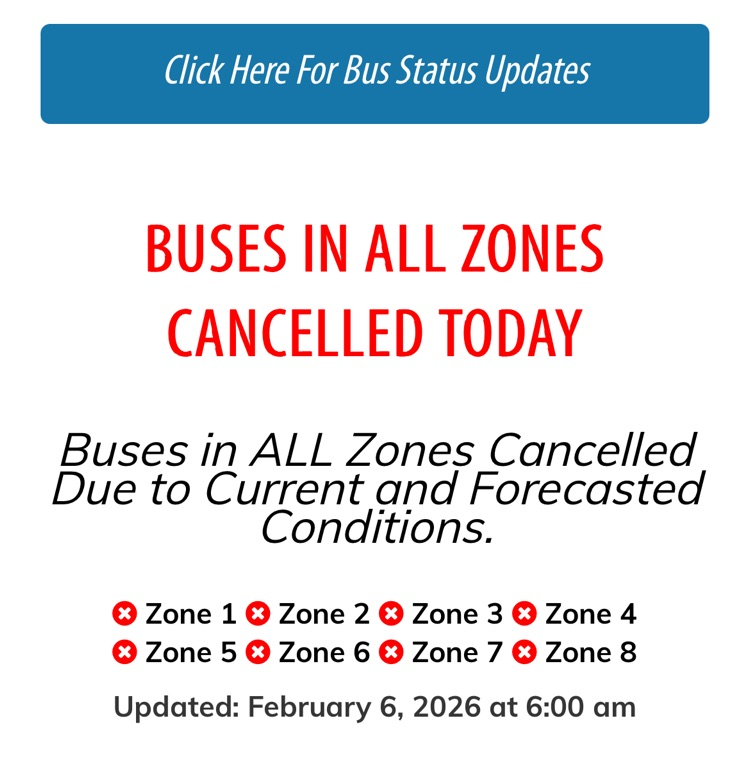 Click Here For Bus Status Updates

BUSES IN ALL ZONES CANCELLED TODAY

Buses in ALL Zones Cancelled Due to Current and Forecasted Conditions.

Zone 1 Zone 2 Zone 3 Zone 4
Zone 5 Zone 6 Zone 7 Zone 8

Updated: February 6, 2026 at 6:00 am